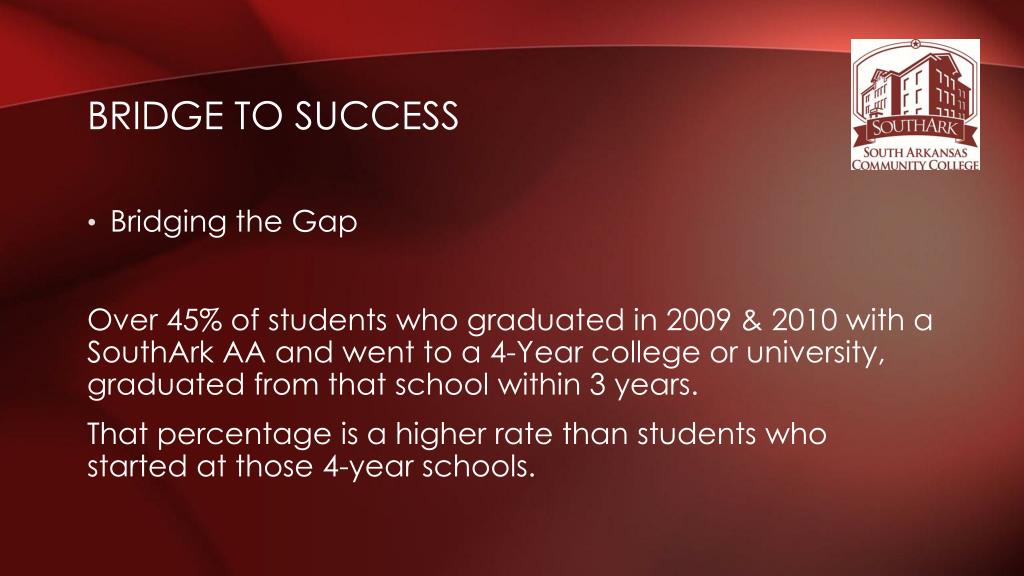 BRIDGE TO SUCCESS

SOUTHARK
SOUTH ARKANSAS
COMMUNITY COLLEGE

• Bridging the Gap

Over 45% of students who graduated in 2009 & 2010 with a SouthArk AA and went to a 4-Year college or university, graduated from that school within 3 years.

That percentage is a higher rate than students who started at those 4-year schools.